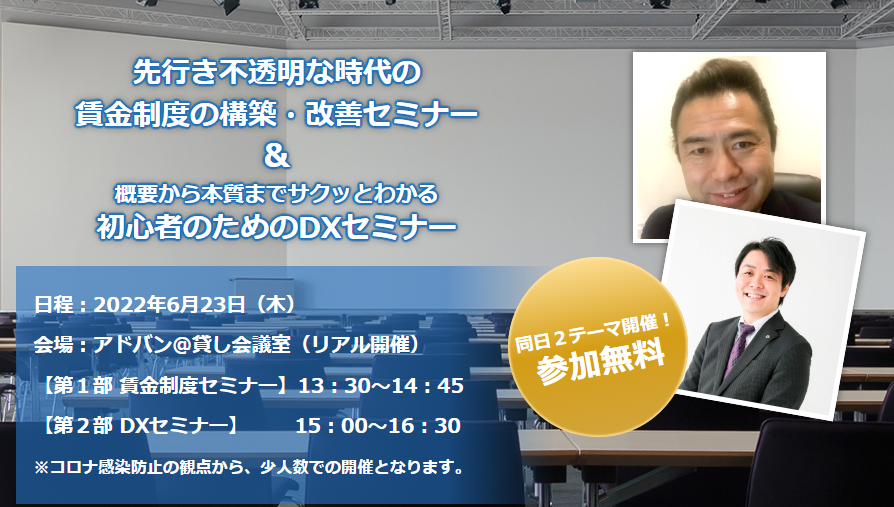 先行き不透明な時代の
賃金制度の構築・改善セミナー
&
概要から本質までサクッとわかる
初心者のためのDXセミナー

日程：2022年6月23日（木）
会場：アドバン@貸し会議室（リアル開催）
【第１部 賃金制度セミナー】13：30～14：45
【第２部 DXセミナー】 15：00～16：30
※コロナ感染防止の観点から、少人数での開催となります。

同日２テーマ開催！
参加無料